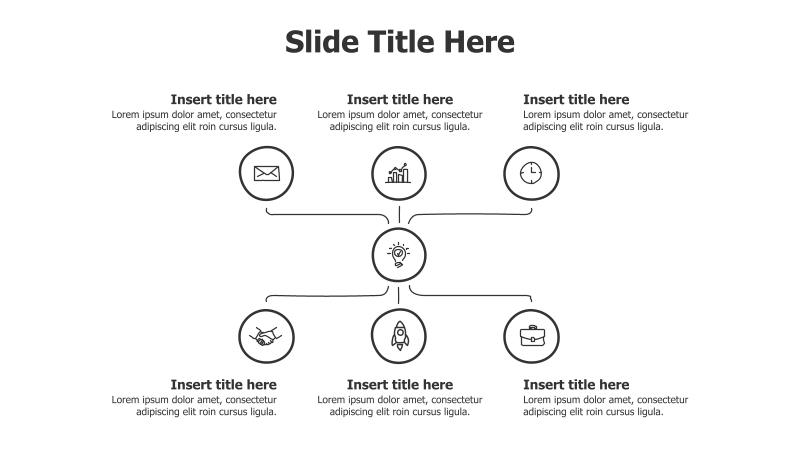 Slide Title Here

Insert title here
Lorem ipsum dolor amet, consectetur adipiscing elit roin cursus ligula.

Insert title here
Lorem ipsum dolor amet, consectetur adipiscing elit roin cursus ligula.

Insert title here
Lorem ipsum dolor amet, consectetur adipiscing elit roin cursus ligula.

Insert title here
Lorem ipsum dolor amet, consectetur adipiscing elit roin cursus ligula.

Insert title here
Lorem ipsum dolor amet, consectetur adipiscing elit roin cursus ligula.

Insert title here
Lorem ipsum dolor amet, consectetur adipiscing elit roin cursus ligula.